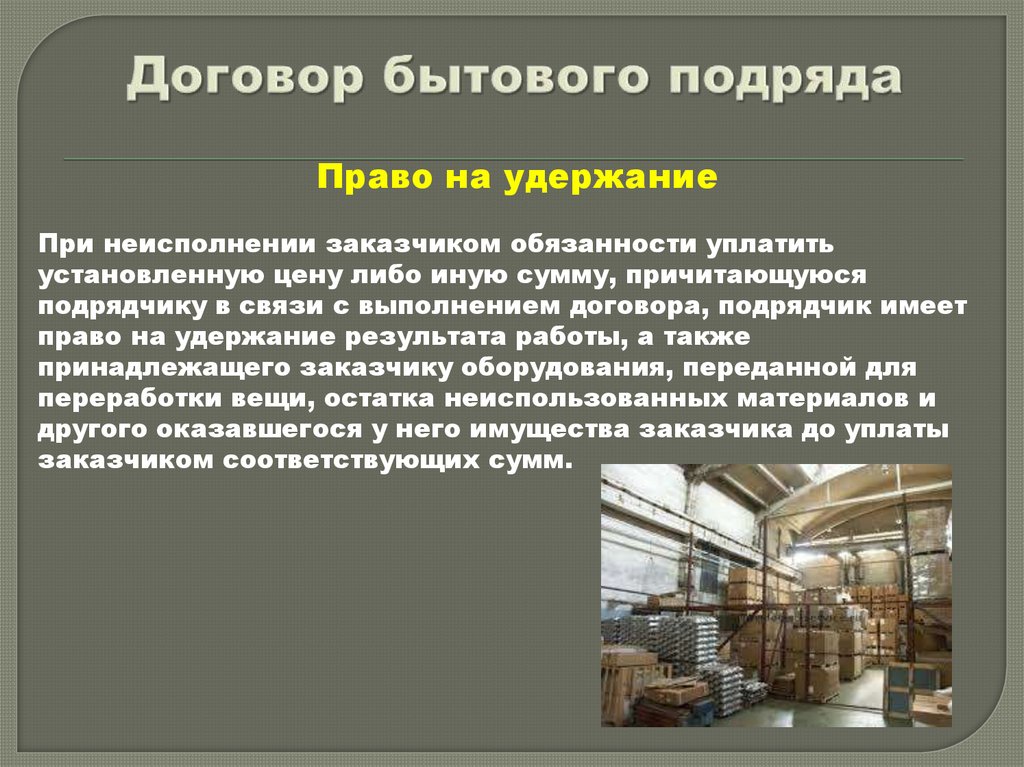 Договор бытового подряда

Право на удержание

При неисполнении заказчиком обязанности уплатить установленную цену либо иную сумму, причитающуюся подрядчику в связи с выполнением договора, подрядчик имеет право на удержание результата работы, а также принадлежащего заказчику оборудования, переданной для переработки вещи, остатка неиспользованных материалов и другого оказавшегося у него имущества заказчика до уплаты заказчиком соответствующих сумм.